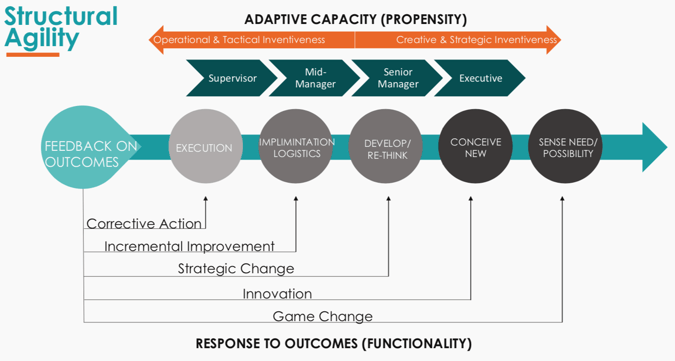 Structural Agility

ADAPTIVE CAPACITY (PROPENSITY)

Operational & Tactical Inventiveness

Creative & Strategic Inventiveness

Supervisor

Mid-Manager

Senior Manager

Executive

FEEDBACK ON OUTCOMES

EXECUTION

IMPLIMINTATION LOGISTICS

DEVELOP/ RE-THINK

CONCEIVE NEW

SENSE NEED/ POSSIBILITY

Corrective Action

Incremental Improvement

Strategic Change

Innovation

Game Change

RESPONSE TO OUTCOMES (FUNCTIONALITY)